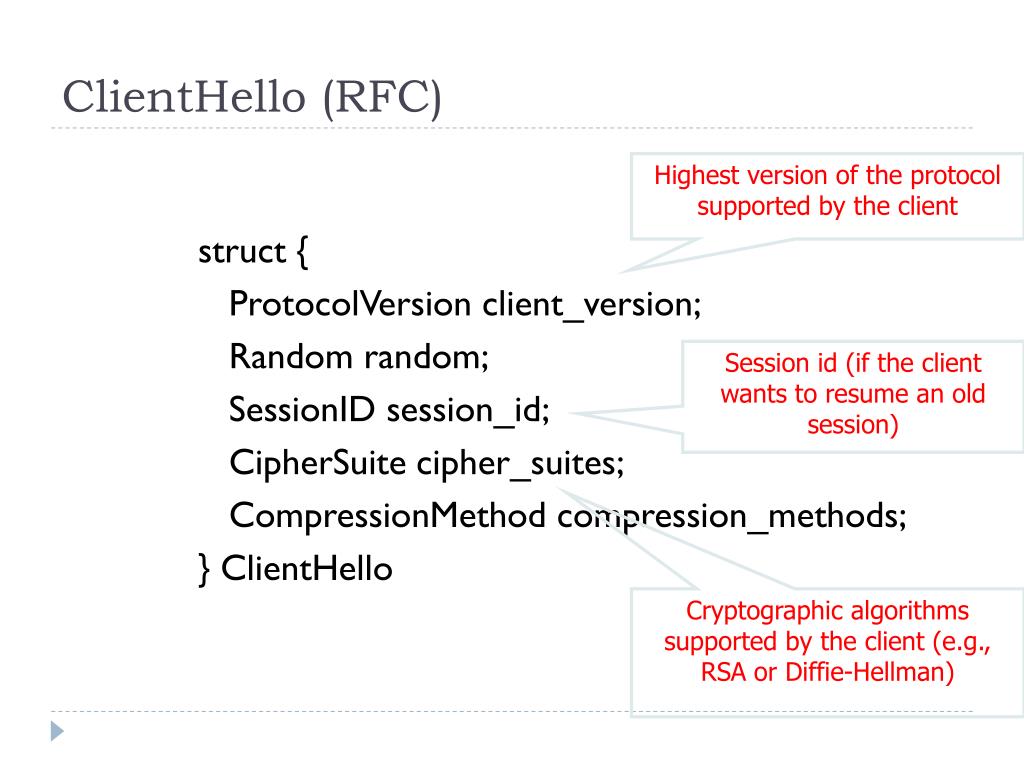 ClientHello (RFC)

Highest version of the protocol supported by the client

struct {
ProtocolVersion client_version;
Random random;
SessionID session_id;
CipherSuite cipher_suites;
CompressionMethod compression_methods;
} ClientHello

Session id (if the client wants to resume an old session)

Cryptographic algorithms supported by the client (e.g., RSA or Diffie-Hellman)